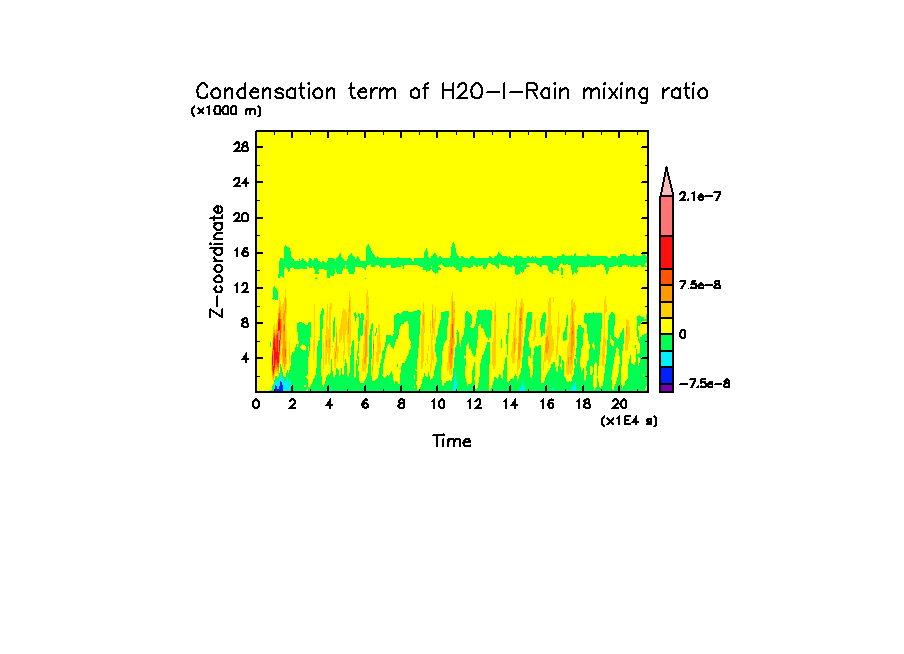 Condensation term of H2O-l-Rain mixing ratio

(x1000 m)

Z-coordinate

28
24
20
16
12
8
4

0 2 4 6 8 10 12 14 16 18 20
(x1E4 s)

Time

2.1e-7
7.5e-8
0
-7.5e-8